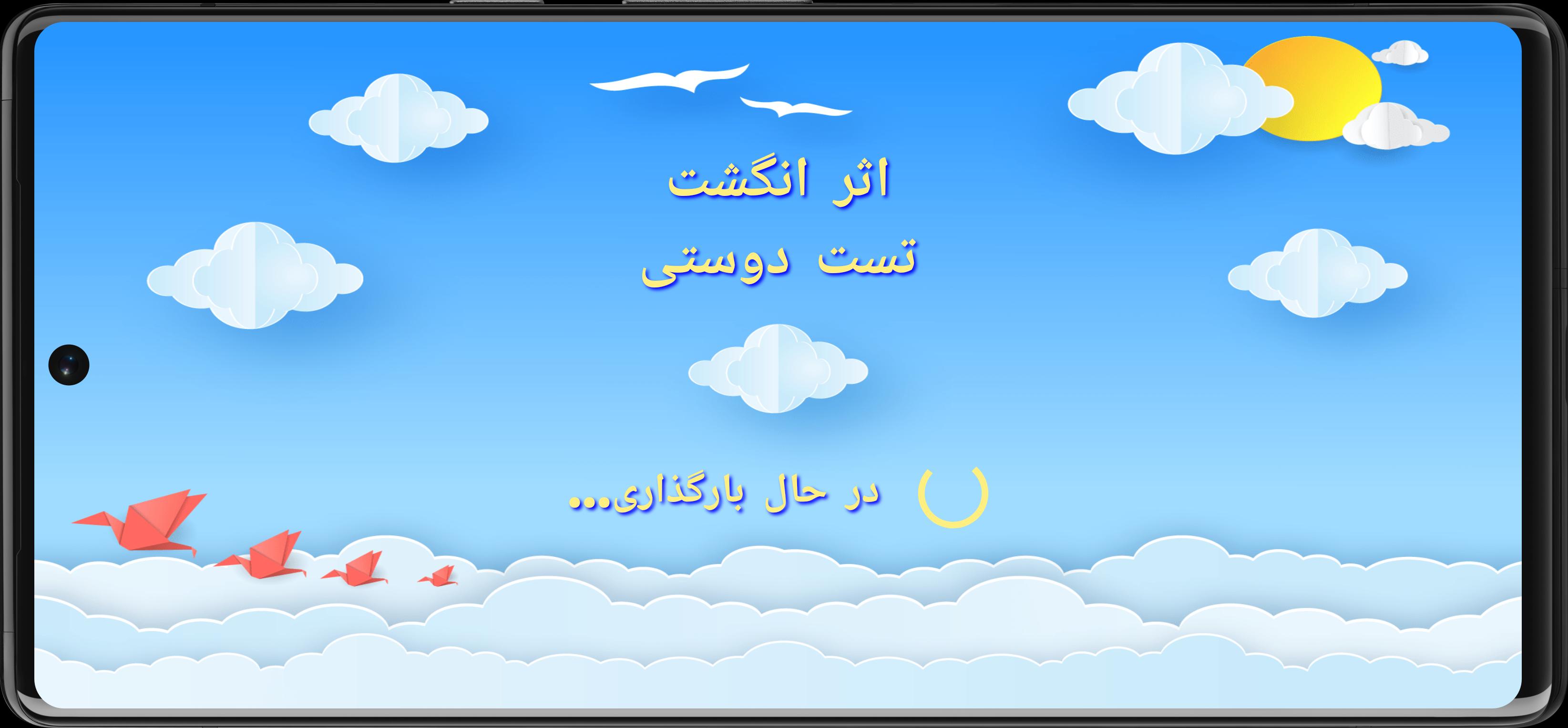 اثر انگشت
تست دوستی

در حال بارگذاری...